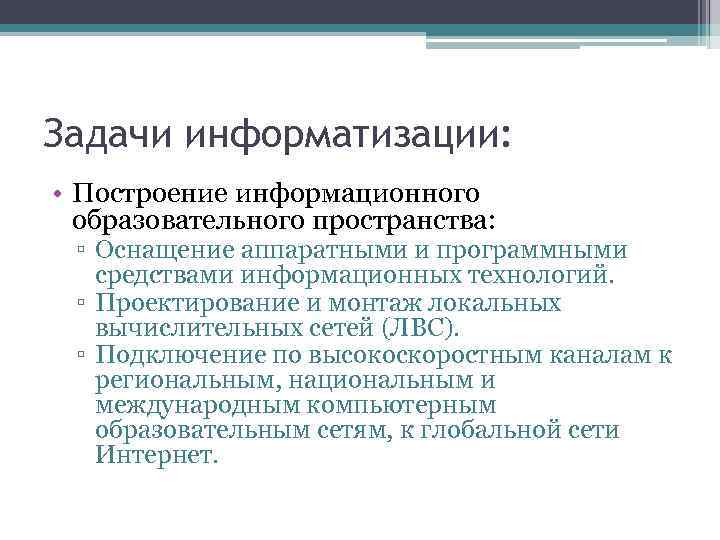 Задачи информатизации:

• Построение информационного образовательного пространства:
▫ Оснащение аппаратными и программными средствами информационных технологий.
▫ Проектирование и монтаж локальных вычислительных сетей (ЛВС).
▫ Подключение по высокоскоростным каналам к региональным, национальным и международным компьютерным образовательным сетям, к глобальной сети Интернет.